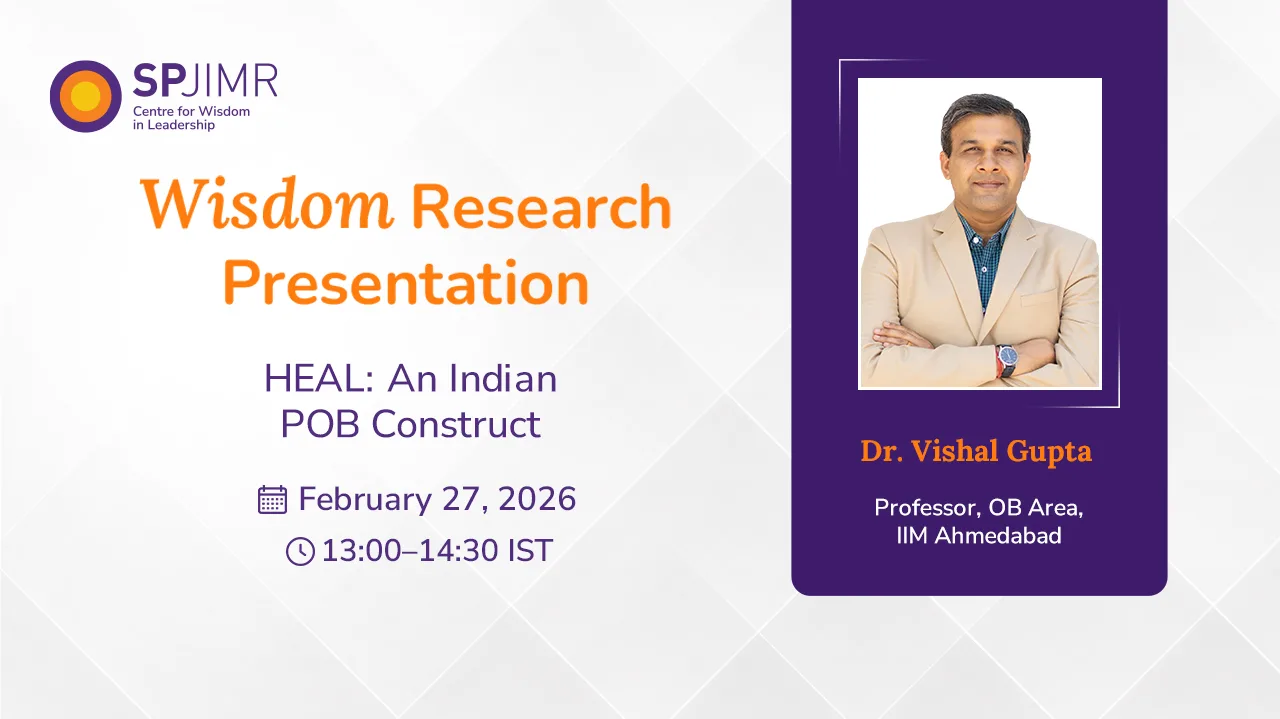 SPJIMR
Centre for Wisdom in Leadership

Wisdom Research Presentation

HEAL: An Indian POB Construct

February 27, 2026

13:00–14:30 IST

Dr. Vishal Gupta

Professor, OB Area, IIM Ahmedabad